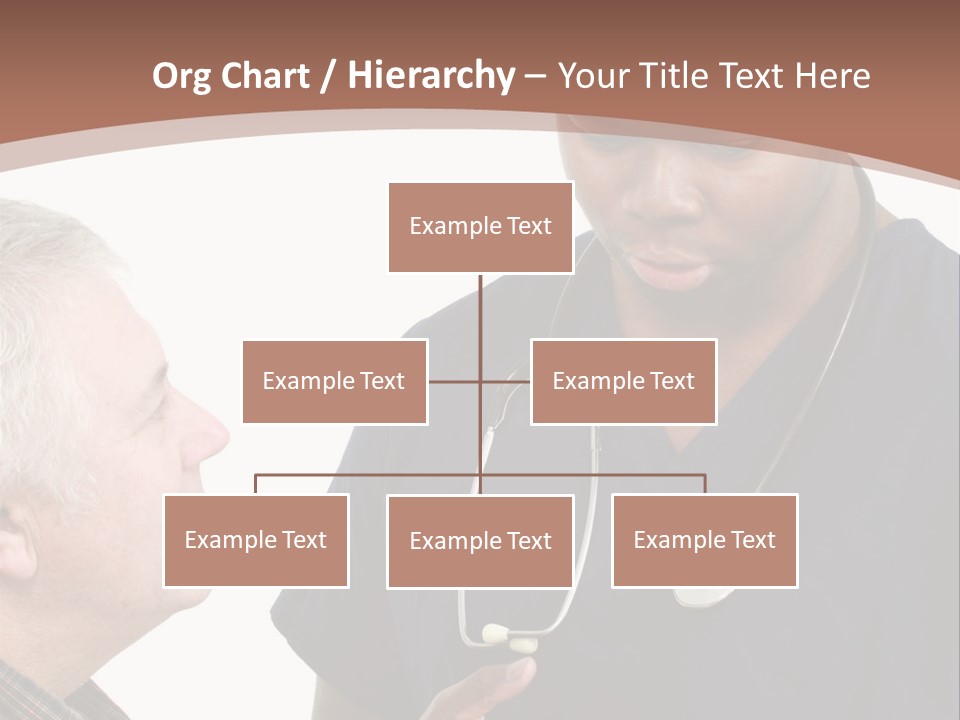 Org Chart / Hierarchy – Your Title Text Here

Example Text

Example Text

Example Text

Example Text

Example Text

Example Text